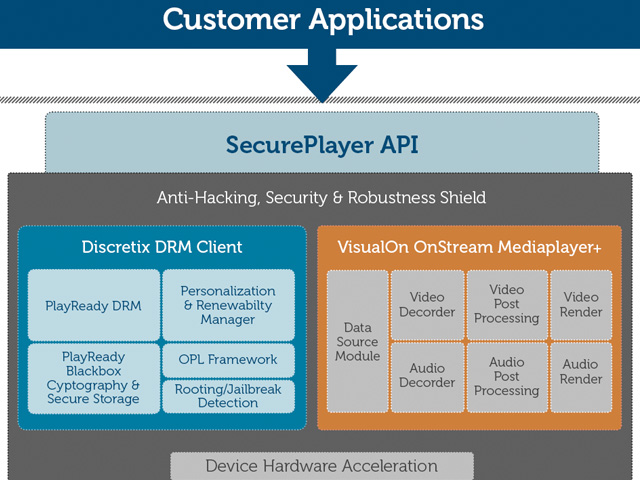 Customer Applications

SecurePlayer API

Anti-Hacking, Security & Robustness Shield

Discretix DRM Client

PlayReady DRM

Personalization & Renewabilty Manager

PlayReady Blackbox Cyptography & Secure Storage

OPL Framework

Rooting/Jailbreak Detection

VisualOn OnStream Mediaplayer+

Data Source Module

Video Decorder

Video Post Processing

Video Render

Audio Decorder

Audio Post Processing

Audio Render

Device Hardware Acceleration